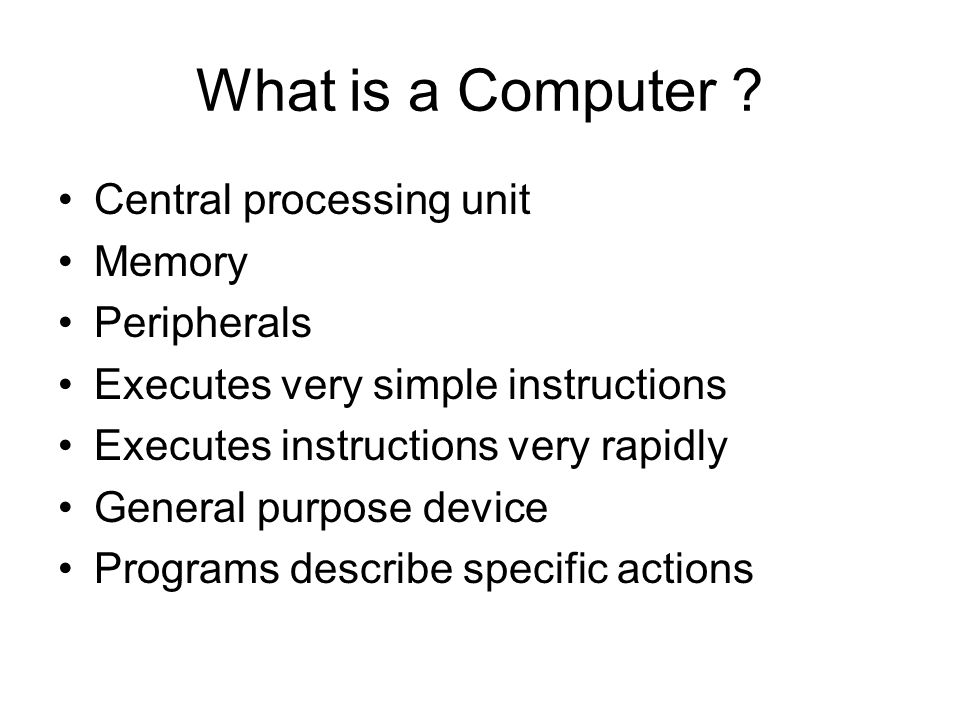 What is a Computer ?

• Central processing unit
• Memory
• Peripherals
• Executes very simple instructions
• Executes instructions very rapidly
• General purpose device
• Programs describe specific actions